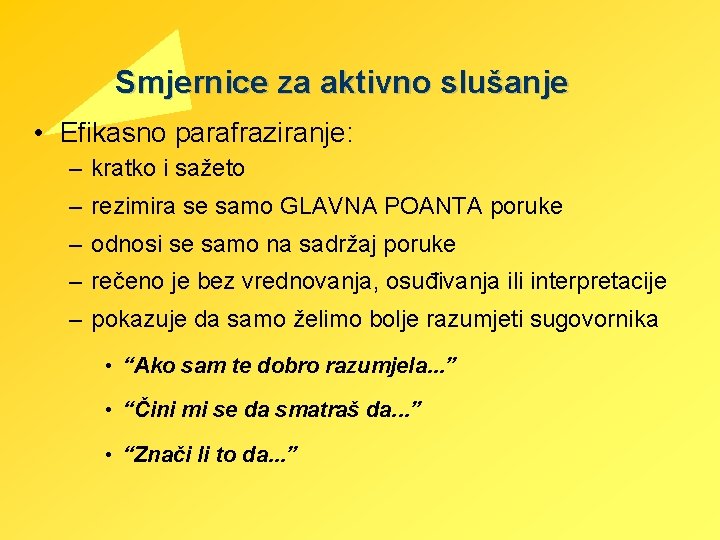 Smjernice za aktivno slušanje

• Efikasno parafraziranje:
– kratko i sažeto
– rezimira se samo GLAVNA POANTA poruke
– odnosi se samo na sadržaj poruke
– rečeno je bez vrednovanja, osuđivanja ili interpretacije
– pokazuje da samo želimo bolje razumjeti sugovornika
• “Ako sam te dobro razumjela...”
• “Čini mi se da smatraš da...”
• “Znači li to da...”